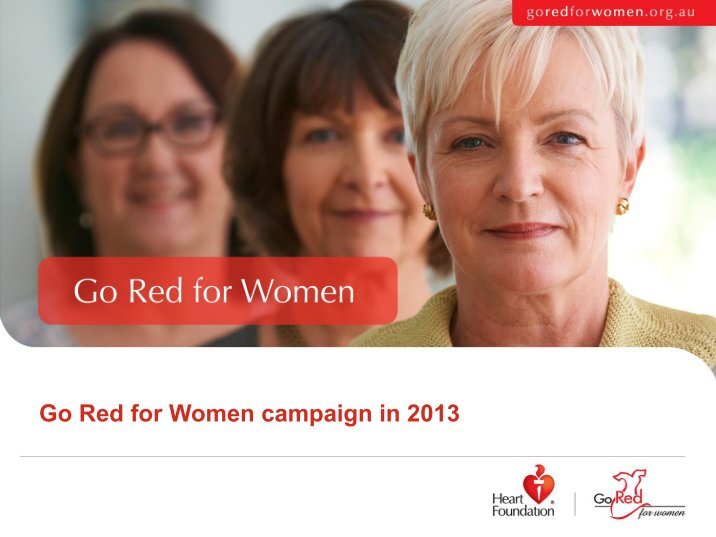 goredforwomen.org.au

Go Red for Women

Go Red for Women campaign in 2013

Heart Foundation

Go Red for women